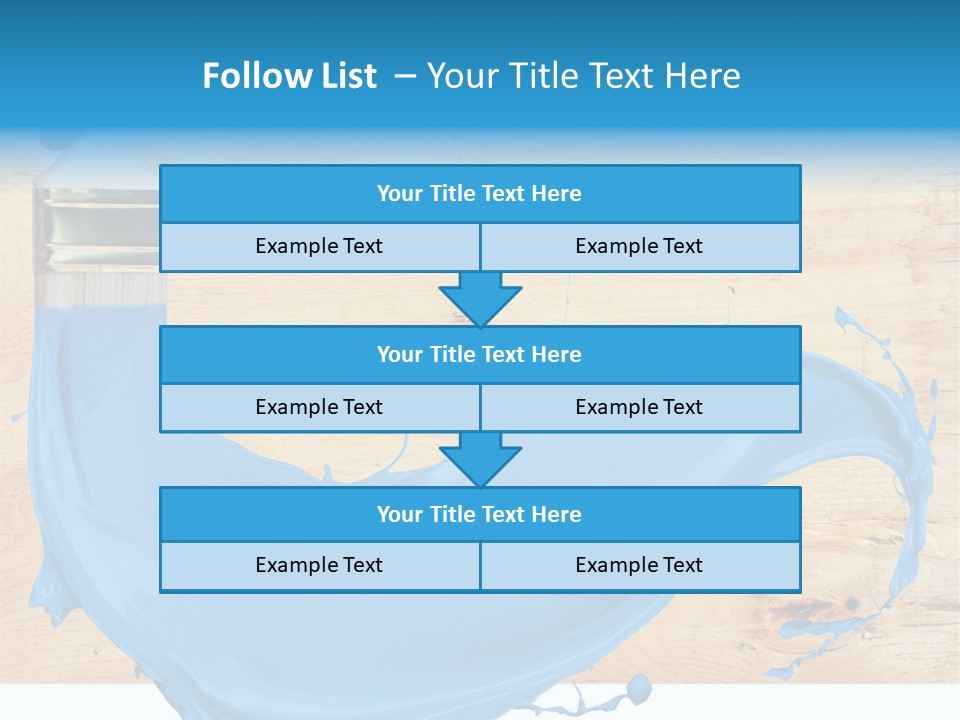 Follow List – Your Title Text Here

Your Title Text Here

Example Text

Example Text

Your Title Text Here

Example Text

Example Text

Your Title Text Here

Example Text

Example Text